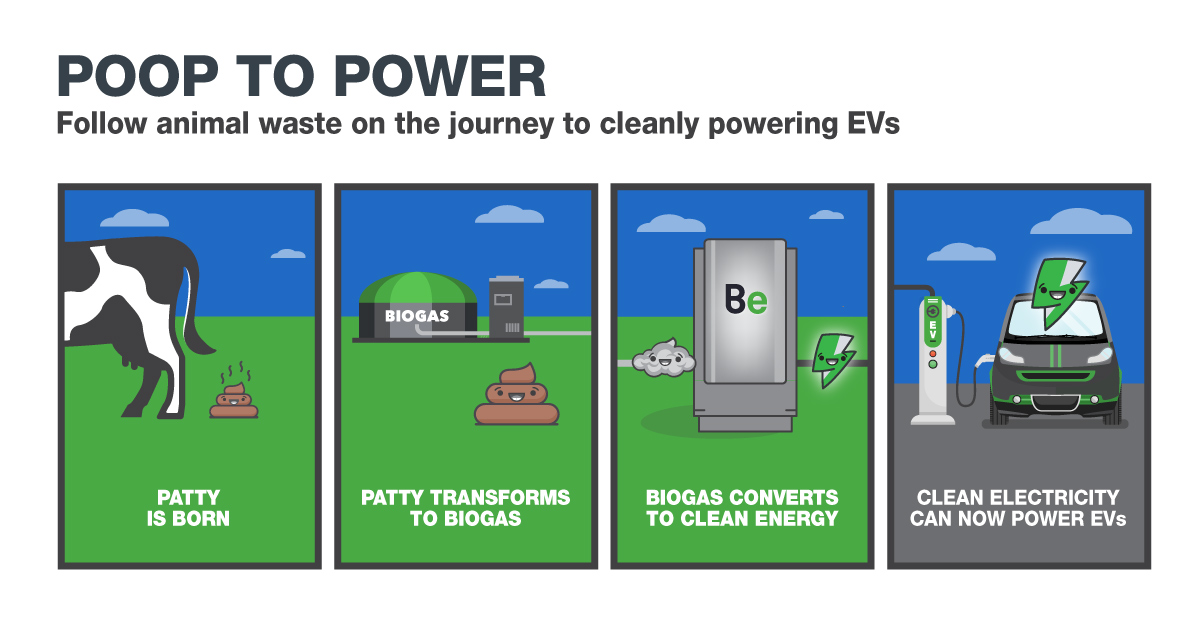 POOP TO POWER

Follow animal waste on the journey to cleanly powering EVs

PATTY IS BORN

BIOGAS

PATTY TRANSFORMS TO BIOGAS

Be

BIOGAS CONVERTS TO CLEAN ENERGY

EV

CLEAN ELECTRICITY CAN NOW POWER EVs